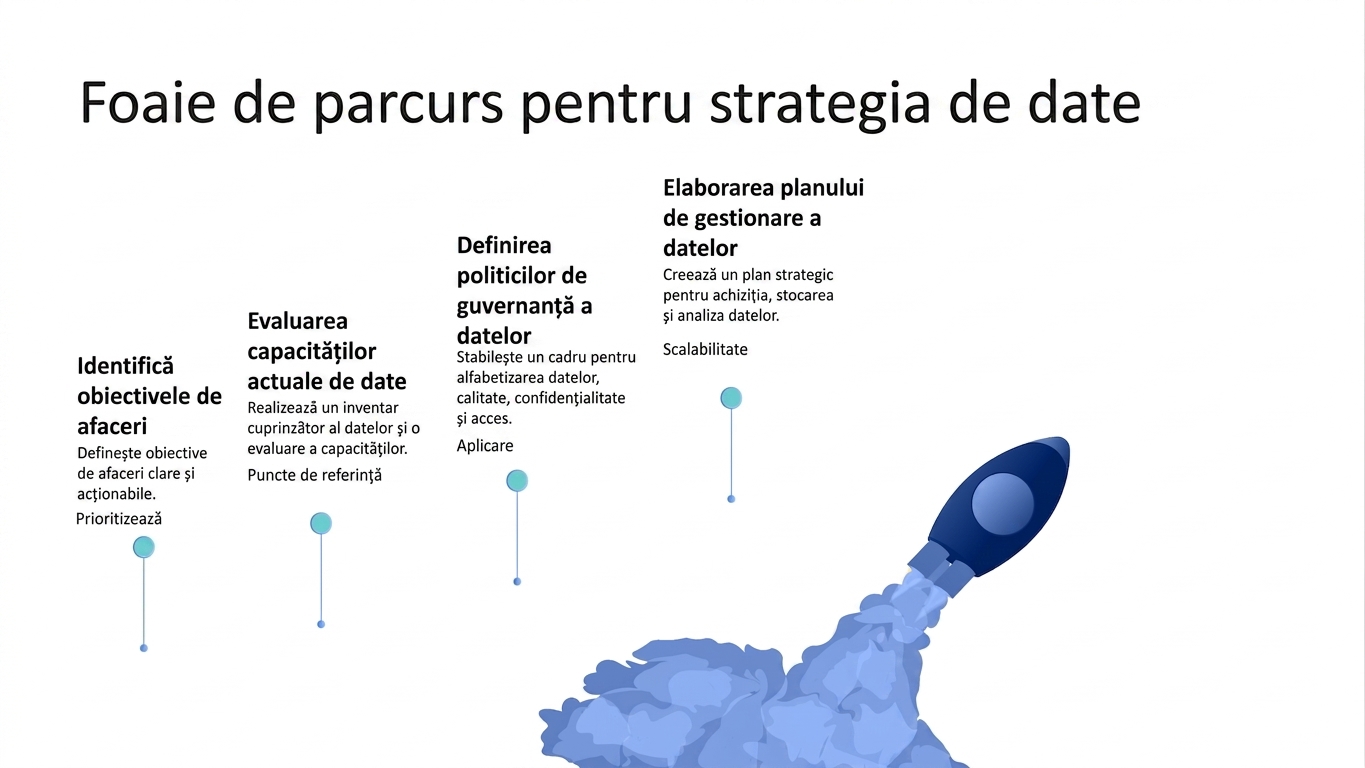 Foaie de parcurs pentru strategia de date

Identifică obiectivele de afaceri
Definește obiective de afaceri clare și acționabile.
Prioritizează

Evaluarea capacităților actuale de date
Realizează un inventar cuprinzător al datelor și o evaluare a capacităților.
Puncte de referință

Definirea politicilor de guvernanță a datelor
Stabilește un cadru pentru alfabetizarea datelor, calitate, confidențialitate și acces.
Aplicare

Elaborarea planului de gestionare a datelor
Creează un plan strategic pentru achiziția, stocarea și analiza datelor.
Scalabilitate